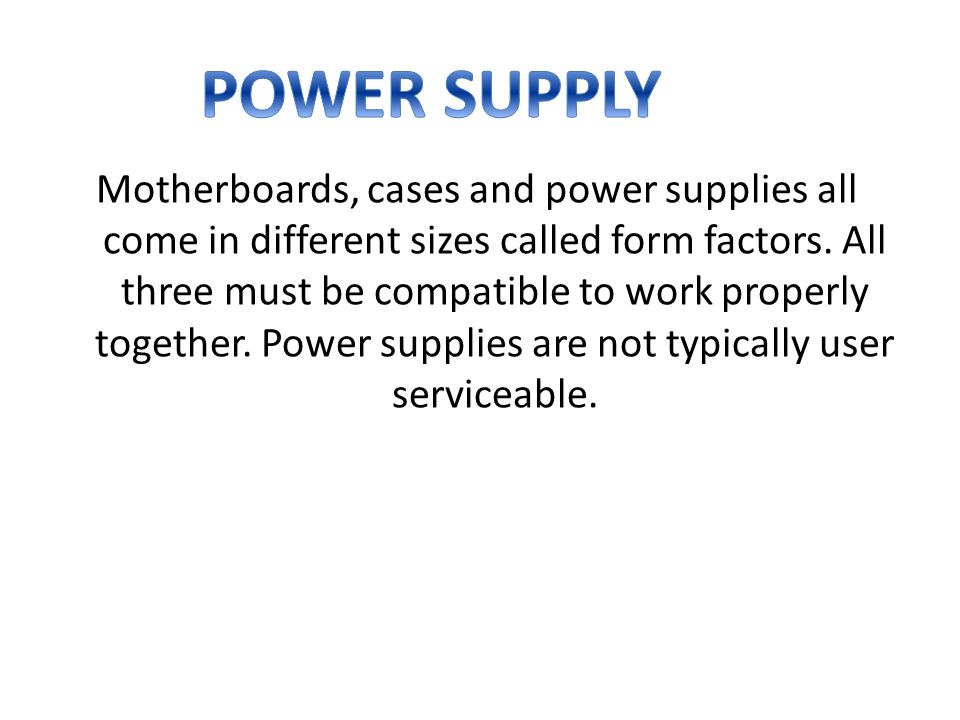 POWER SUPPLY

Motherboards, cases and power supplies all come in different sizes called form factors. All three must be compatible to work properly together. Power supplies are not typically user serviceable.